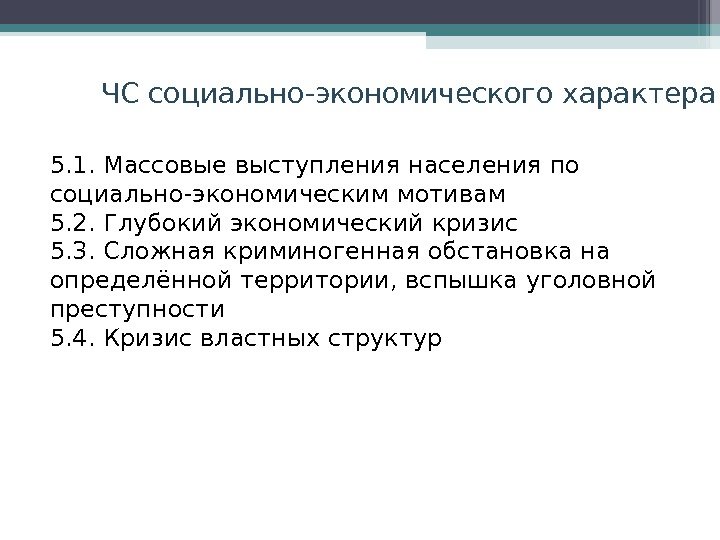 ЧС социально-экономического характера

5.1. Массовые выступления населения по социально-экономическим мотивам
5.2. Глубокий экономический кризис
5.3. Сложная криминогенная обстановка на определённой территории, вспышка уголовной преступности
5.4. Кризис властных структур